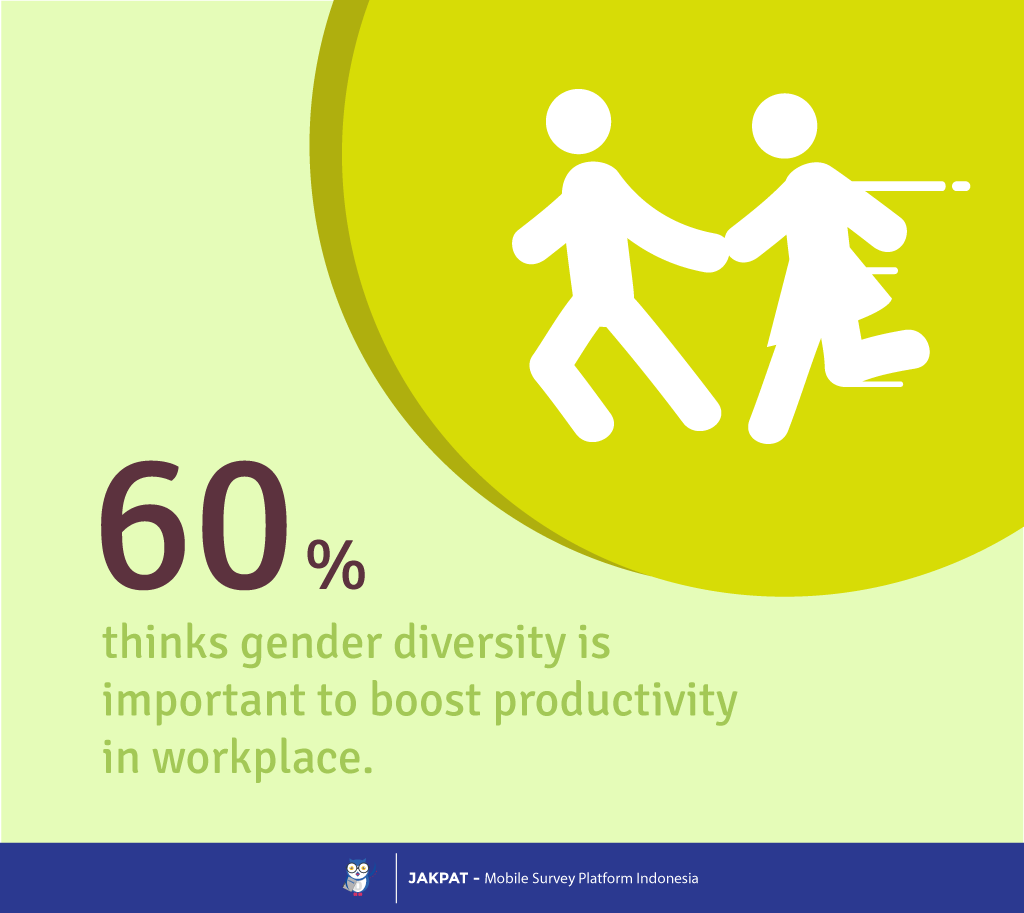 60%

thinks gender diversity is important to boost productivity in workplace.

JAKPAT - Mobile Survey Platform Indonesia